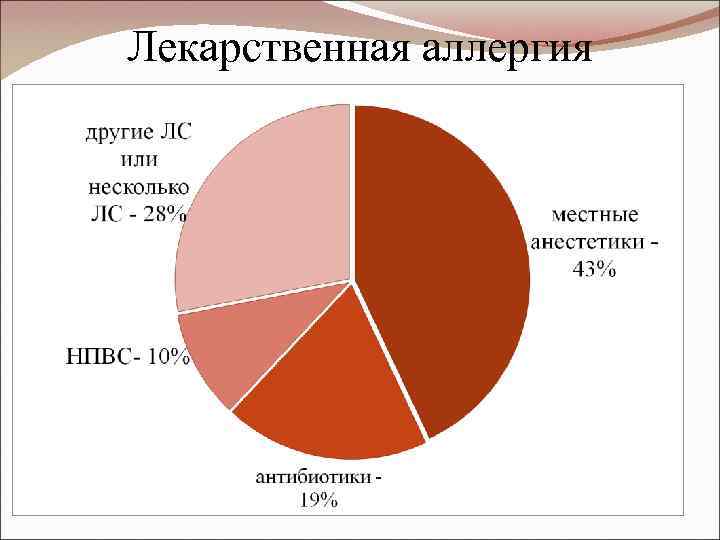 Лекарственная аллергия

другие ЛС или несколько ЛС - 28%

местные анестетики - 43%

НПВС- 10%

антибиотики - 19%